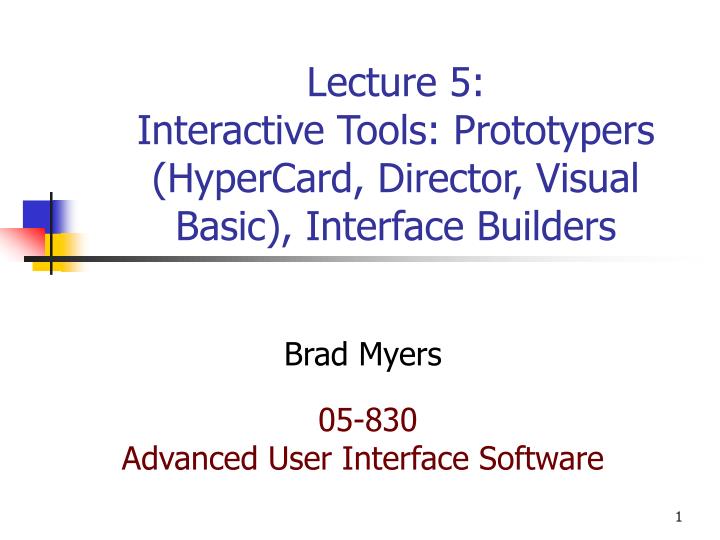 Lecture 5:
Interactive Tools: Prototypers (HyperCard, Director, Visual Basic), Interface Builders

Brad Myers

05-830
Advanced User Interface Software

1